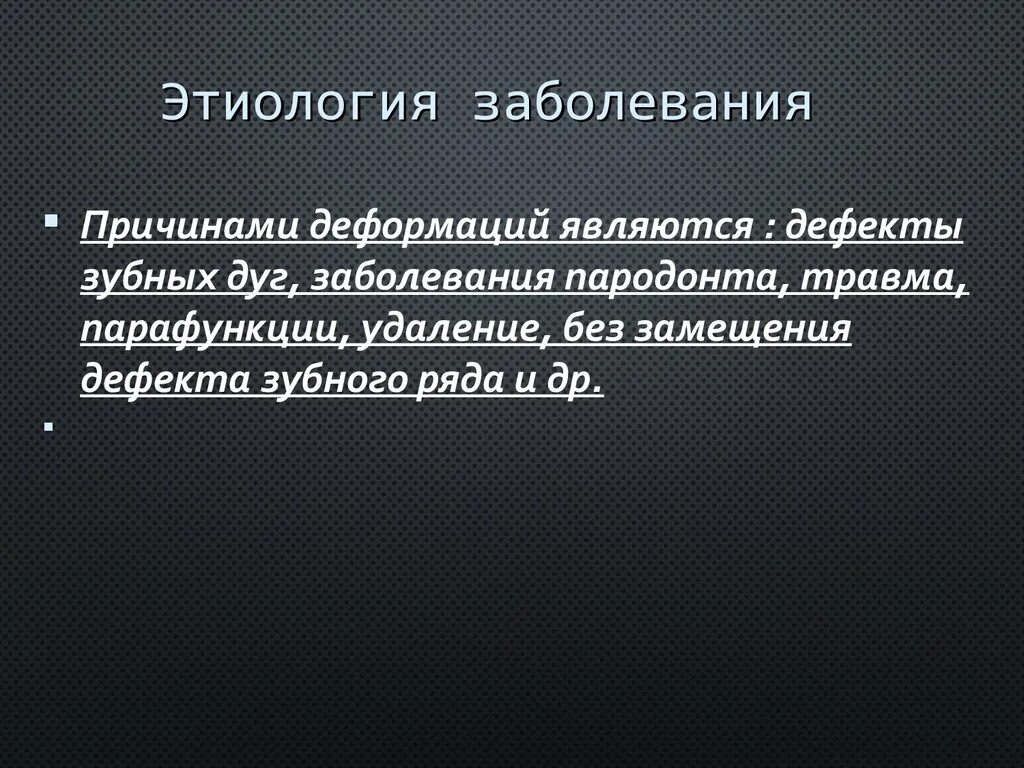 Этиология заболевания

Причинами деформаций являются : дефекты зубных дуг, заболевания пародонта, травма, парафункции, удаление, без замещения дефекта зубного ряда и др.